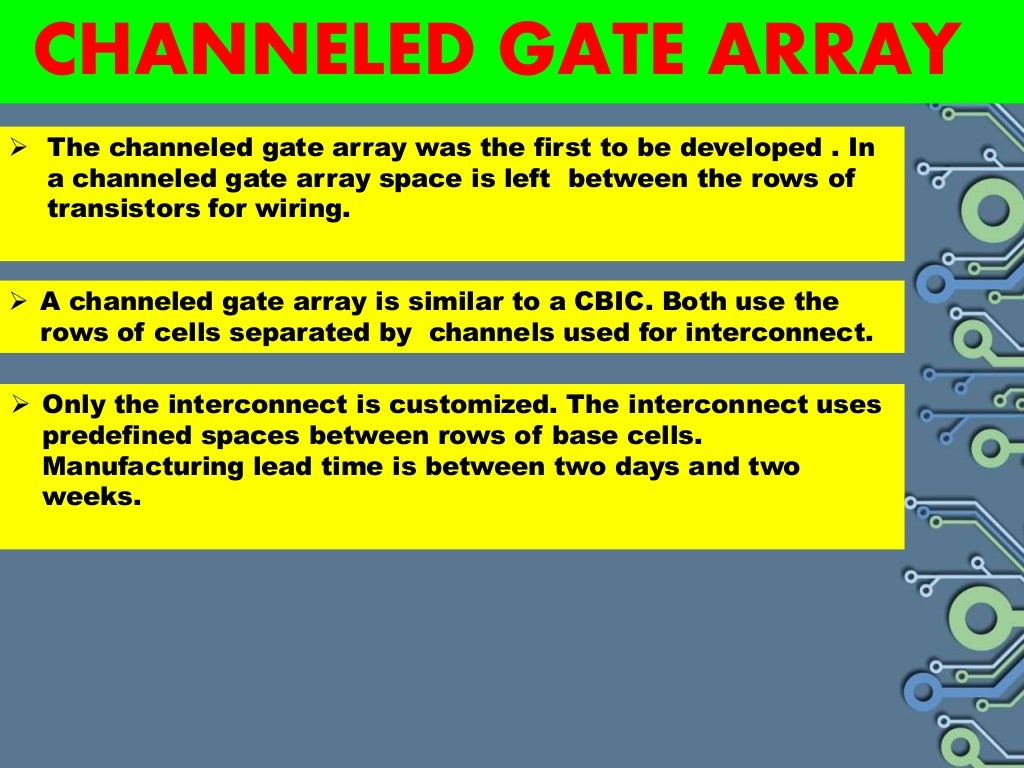 CHANNELED GATE ARRAY

➢ The channeled gate array was the first to be developed . In a channeled gate array space is left between the rows of transistors for wiring.

➢ A channeled gate array is similar to a CBIC. Both use the rows of cells separated by channels used for interconnect.

➢ Only the interconnect is customized. The interconnect uses predefined spaces between rows of base cells. Manufacturing lead time is between two days and two weeks.